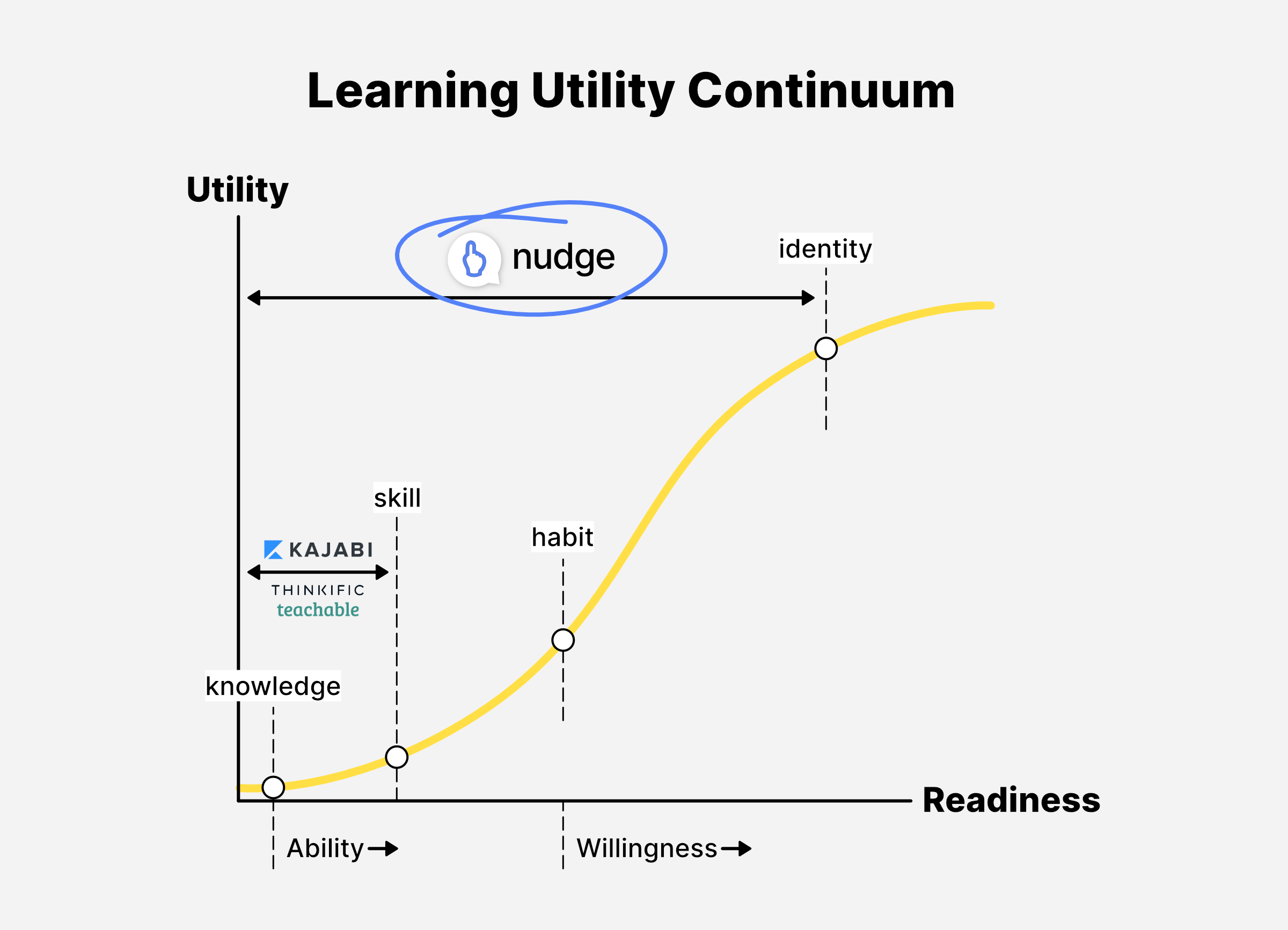 Learning Utility Continuum

Utility

nudge

identity

skill

habit

KAJABI

THINKIFIC

teachable

knowledge

Readiness

Ability

Willingness